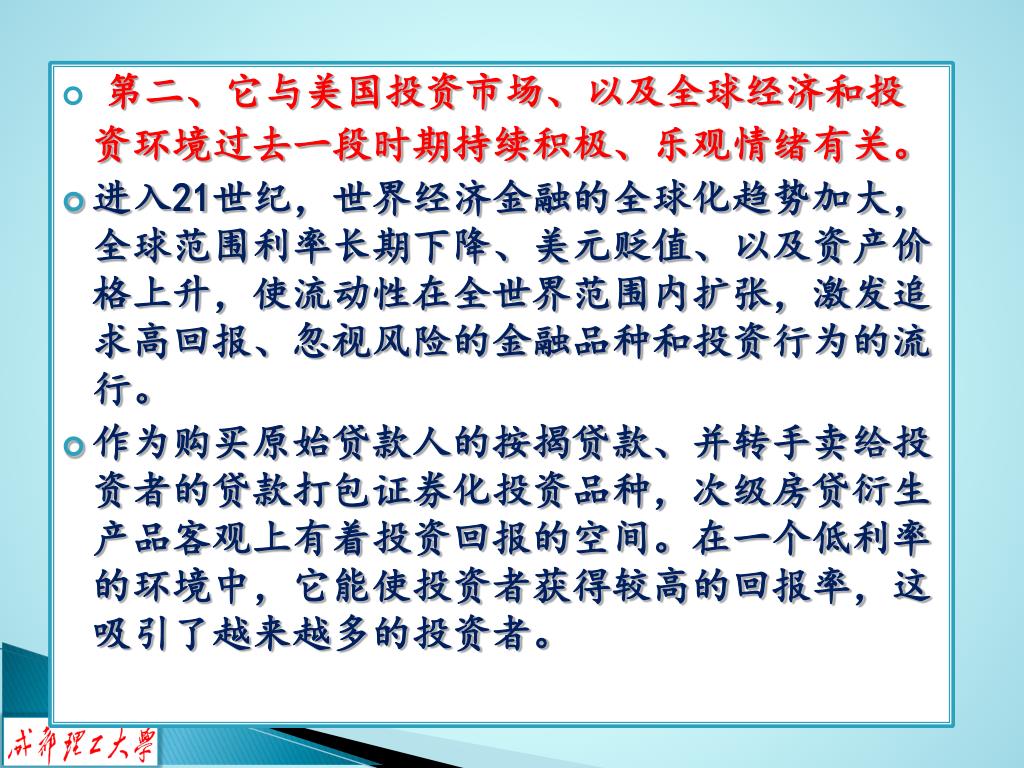 第二、它与美国投资市场、以及全球经济和投资环境过去一段时期持续积极、乐观情绪有关。

进入21世纪，世界经济金融的全球化趋势加大，全球范围利率长期下降、美元贬值、以及资产价格上升，使流动性在全世界范围内扩张，激发追求高回报、忽视风险的金融品种和投资行为的流行。

作为购买原始贷款人的按揭贷款、并转手卖给投资者的贷款打包证券化投资品种，次级房贷衍生产品客观上有着投资回报的空间。在一个低利率的环境中，它能使投资者获得较高的回报率，这吸引了越来越多的投资者。

成都理工大學